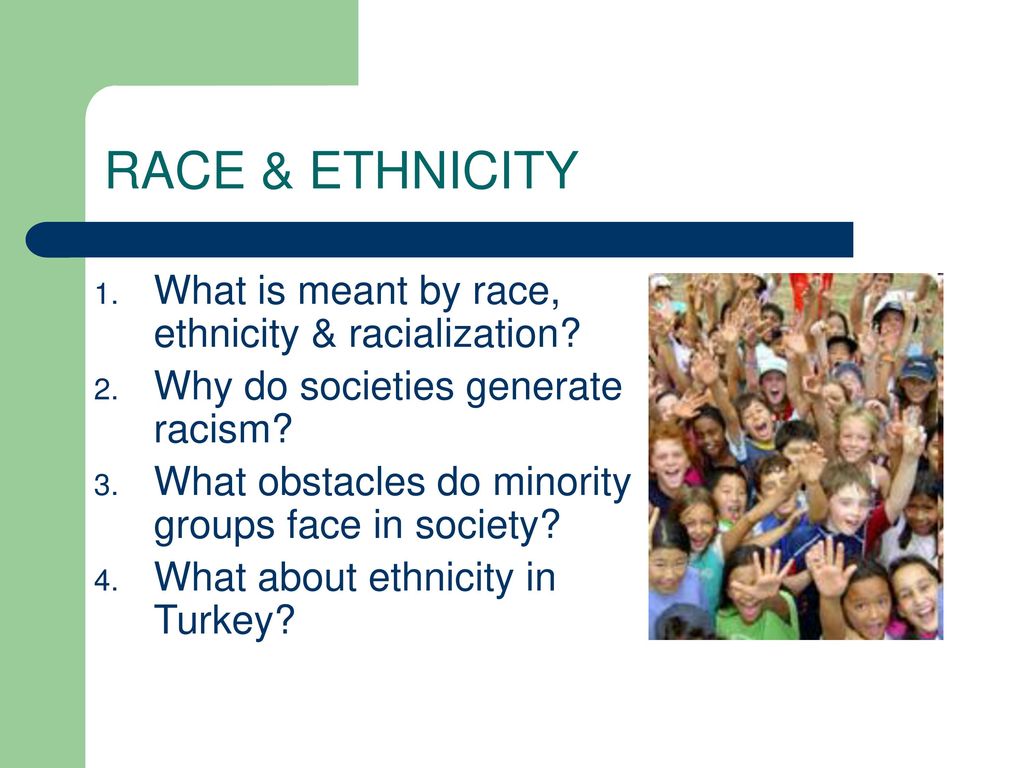 RACE & ETHNICITY

1. What is meant by race, ethnicity & racialization?
2. Why do societies generate racism?
3. What obstacles do minority groups face in society?
4. What about ethnicity in Turkey?